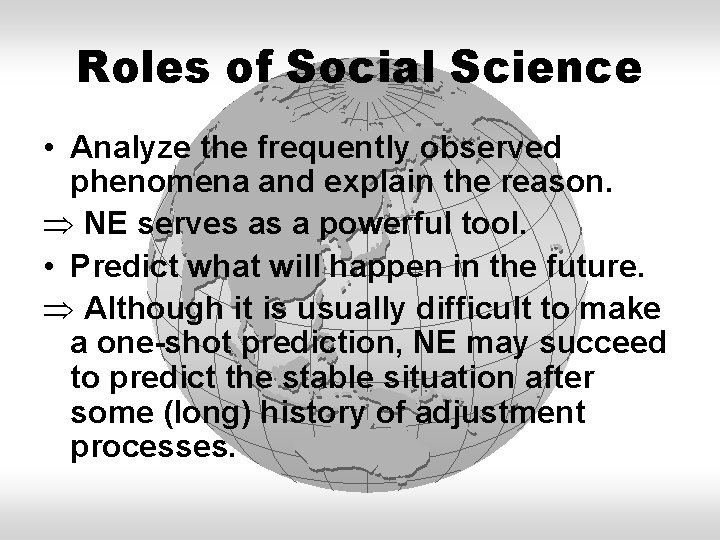 Roles of Social Science

• Analyze the frequently observed phenomena and explain the reason.

$\Rightarrow$ NE serves as a powerful tool.

• Predict what will happen in the future.

$\Rightarrow$ Although it is usually difficult to make a one-shot prediction, NE may succeed to predict the stable situation after some (long) history of adjustment processes.